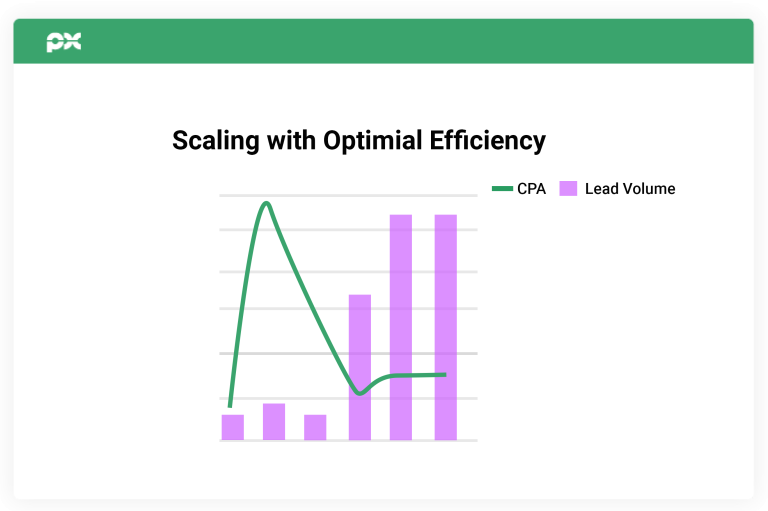 px

Scaling with Optimial Efficiency

CPA Lead Volume